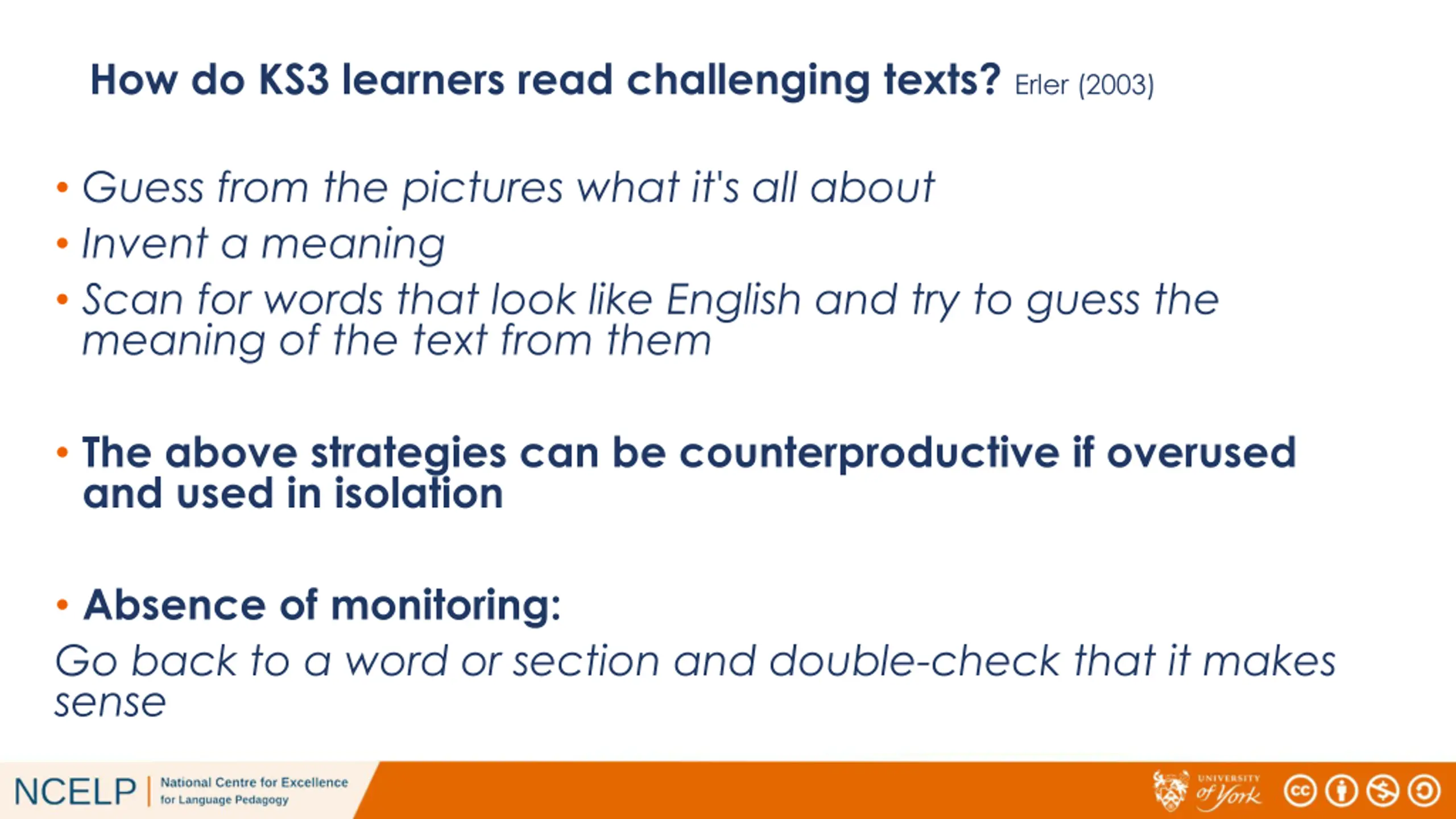 How do KS3 learners read challenging texts? Erler (2003)

• Guess from the pictures what it's all about
• Invent a meaning
• Scan for words that look like English and try to guess the meaning of the text from them

• The above strategies can be counterproductive if overused and used in isolation

• Absence of monitoring:
Go back to a word or section and double-check that it makes sense

NCELP | National Centre for Excellence for Language Pedagogy

UNIVERSITY of York